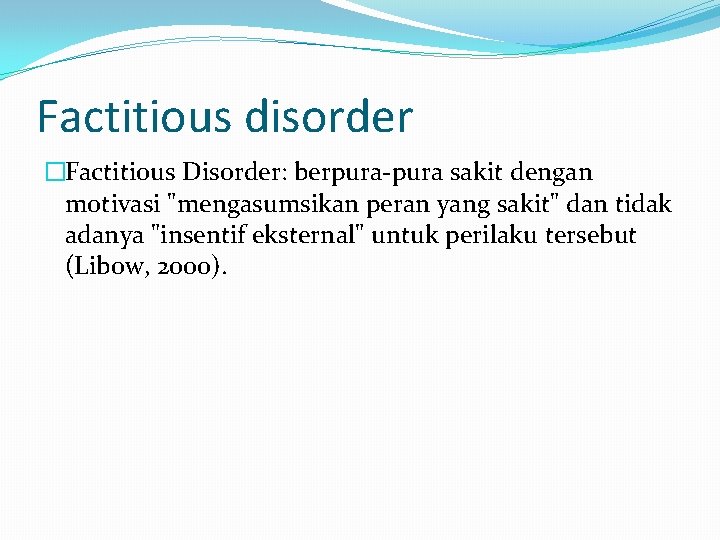 Factitious disorder

Factitious Disorder: berpura-pura sakit dengan motivasi "mengasumsikan peran yang sakit" dan tidak adanya "insentif eksternal" untuk perilaku tersebut (Libow, 2000).